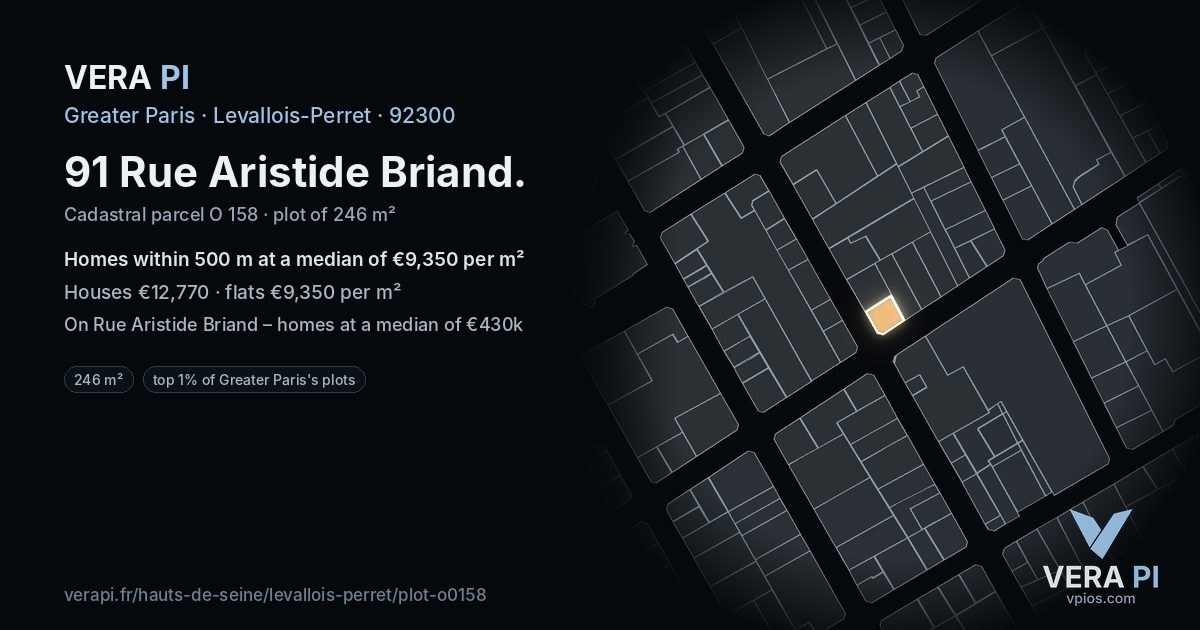 VERA PI

Greater Paris · Levallois-Perret · 92300

91 Rue Aristide Briand.

Cadastral parcel O 158 · plot of 246 m²

Homes within 500 m at a median of €9,350 per m²

Houses €12,770 · flats €9,350 per m²

On Rue Aristide Briand – homes at a median of €430k

246 m²

top 1% of Greater Paris's plots

verapi.fr/hauts-de-seine/levallois-perret/plot-o0158

VERA PI
vpios.com